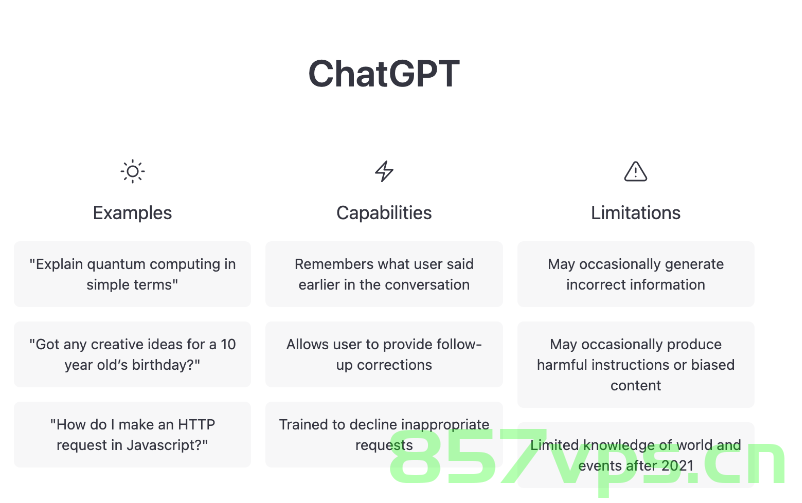 ChatGPT

Examples

"Explain quantum computing in simple terms"

"Got any creative ideas for a 10 year old's birthday?"

"How do I make an HTTP request in Javascript?"

Capabilities

Remembers what user said earlier in the conversation

Allows user to provide follow-up corrections

Trained to decline inappropriate requests

Limitations

May occasionally generate incorrect information

May occasionally produce harmful instructions or biased content

Limited knowledge of world and events after 2021

857vps.cn